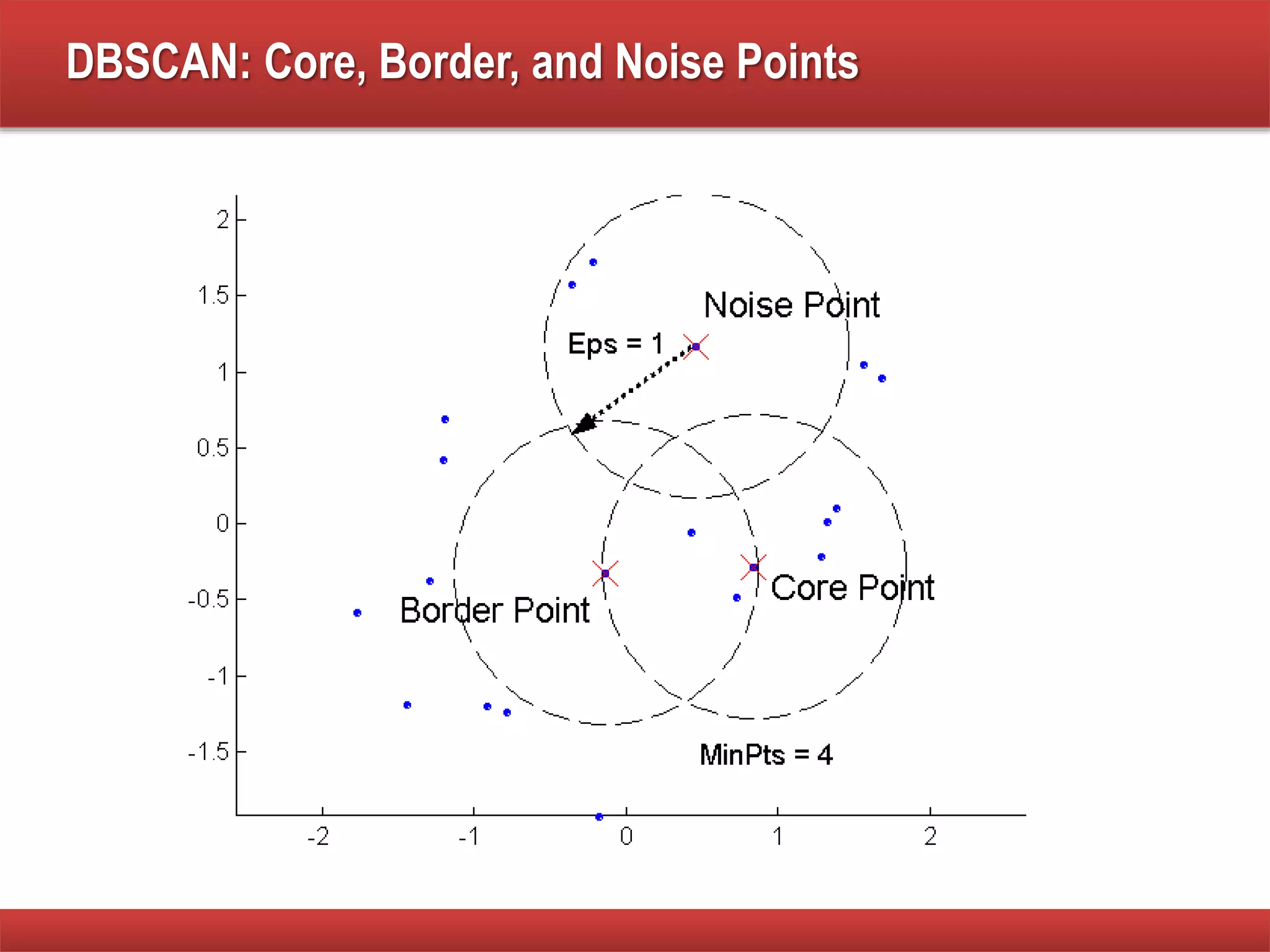 DBSCAN: Core, Border, and Noise Points

2
1.5
1
0.5
0
-0.5
-1
-1.5

Noise Point
Eps = 1
Border Point
Core Point
MinPts = 4

-2
-1
0
1
2